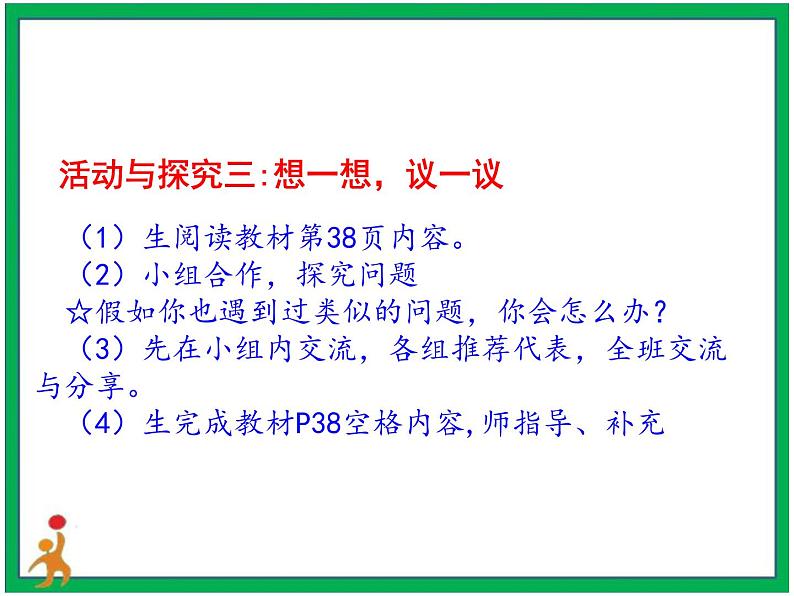 活动与探究三:想一想，议一议

（1）生阅读教材第38页内容。

（2）小组合作，探究问题

☆假如你也遇到过类似的问题，你会怎么办？

（3）先在小组内交流，各组推荐代表，全班交流与分享。

（4）生完成教材P38空格内容,师指导、补充